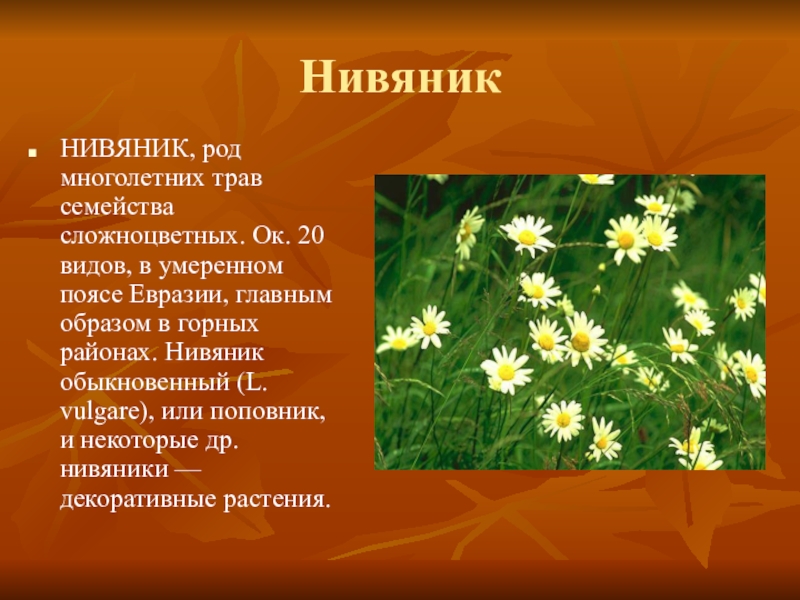 Нивяник

▪ НИВЯНИК, род многолетних трав семейства сложноцветных. Ок. 20 видов, в умеренном поясе Евразии, главным образом в горных районах. Нивяник обыкновенный (L. vulgare), или поповник, и некоторые др. нивяники — декоративные растения.